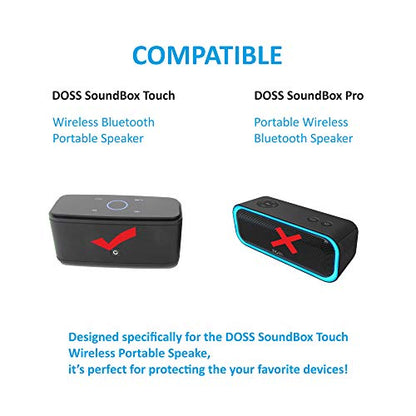 COMPATIBLE

DOSS SoundBox Touch

Wireless Bluetooth Portable Speaker

DOSS SoundBox Pro

Portable Wireless Bluetooth Speaker

Designed specifically for the DOSS SoundBox Touch Wireless Portable Speake,
it's perfect for protecting the your favorite devices!